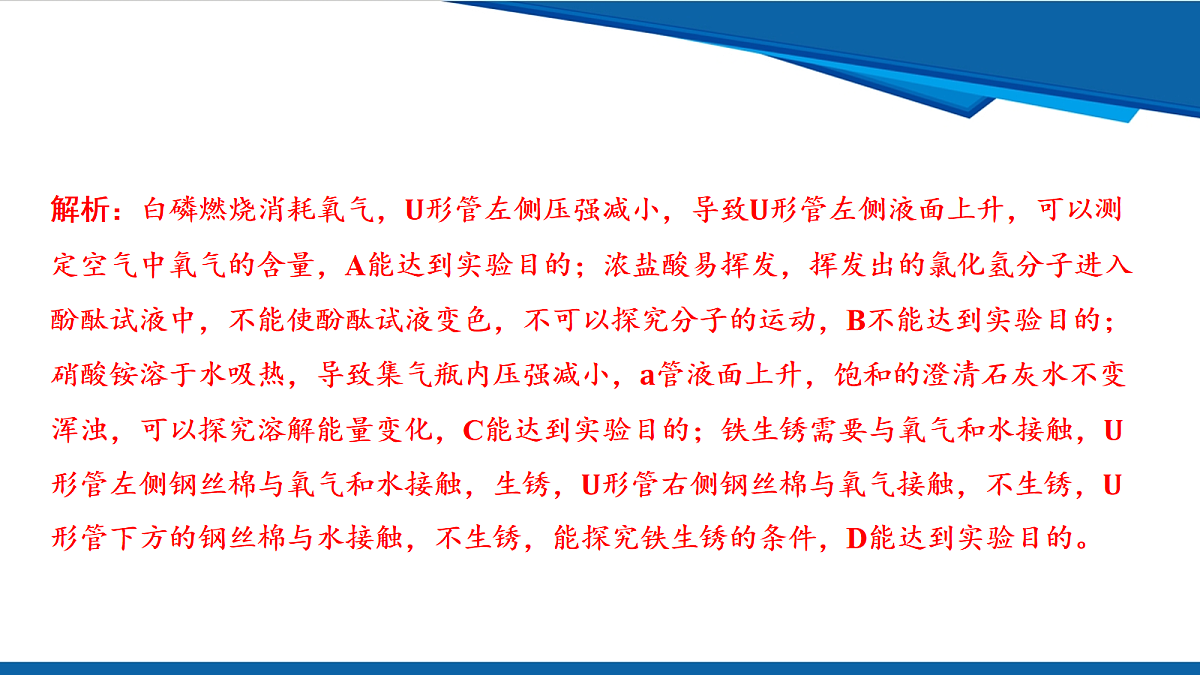 解析：白磷燃烧消耗氧气，U形管左侧压强减小，导致U形管左侧液面上升，可以测定空气中氧气的含量，A能达到实验目的；浓盐酸易挥发，挥发出的氯化氢分子进入酚酞试液中，不能使酚酞试液变色，不可以探究分子的运动，B不能达到实验目的；硝酸铵溶于水吸热，导致集气瓶内压强减小，a管液面上升，饱和的澄清石灰水不变浑浊，可以探究溶解能量变化，C能达到实验目的；铁生锈需要与氧气和水接触，U形管左侧钢丝棉与氧气和水接触，生锈，U形管右侧钢丝棉与氧气接触，不生锈，U形管下方的钢丝棉与水接触，不生锈，能探究铁生锈的条件，D能达到实验目的。